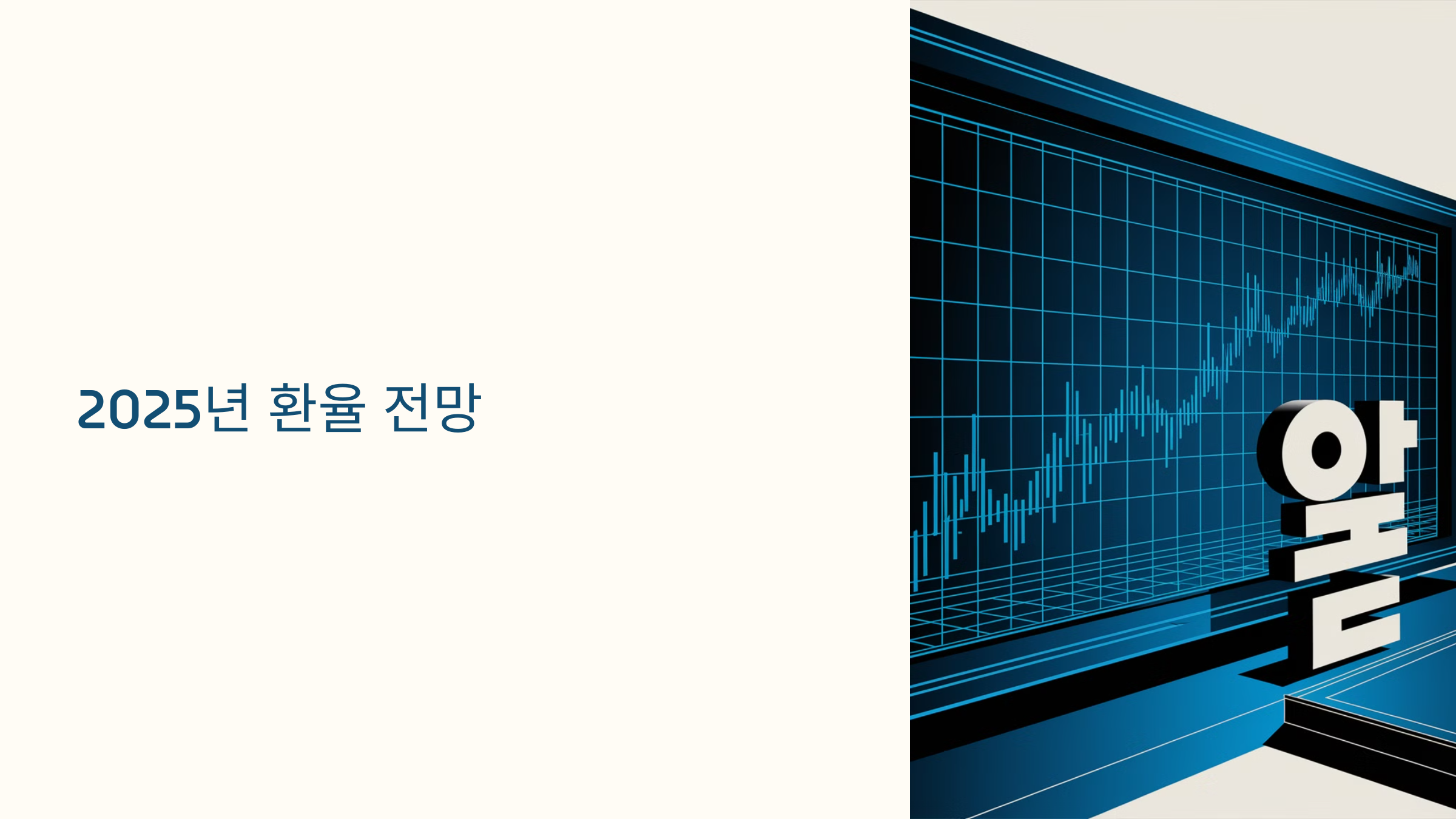 2025년 환율 전망

알